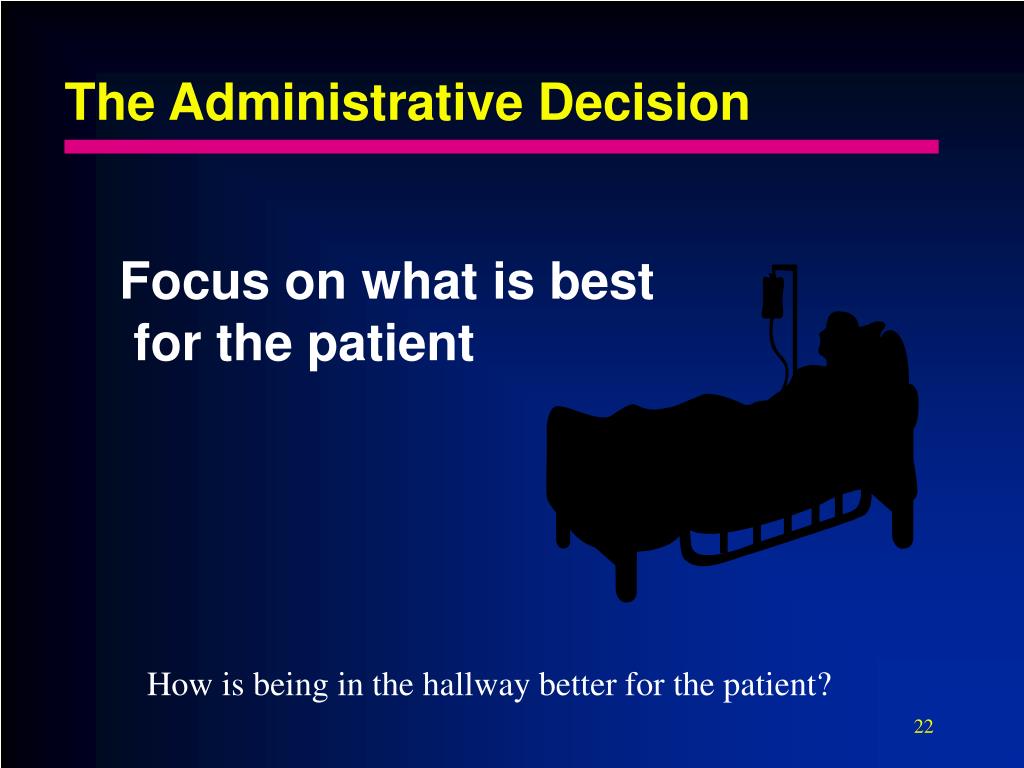 The Administrative Decision

Focus on what is best for the patient

How is being in the hallway better for the patient?

22